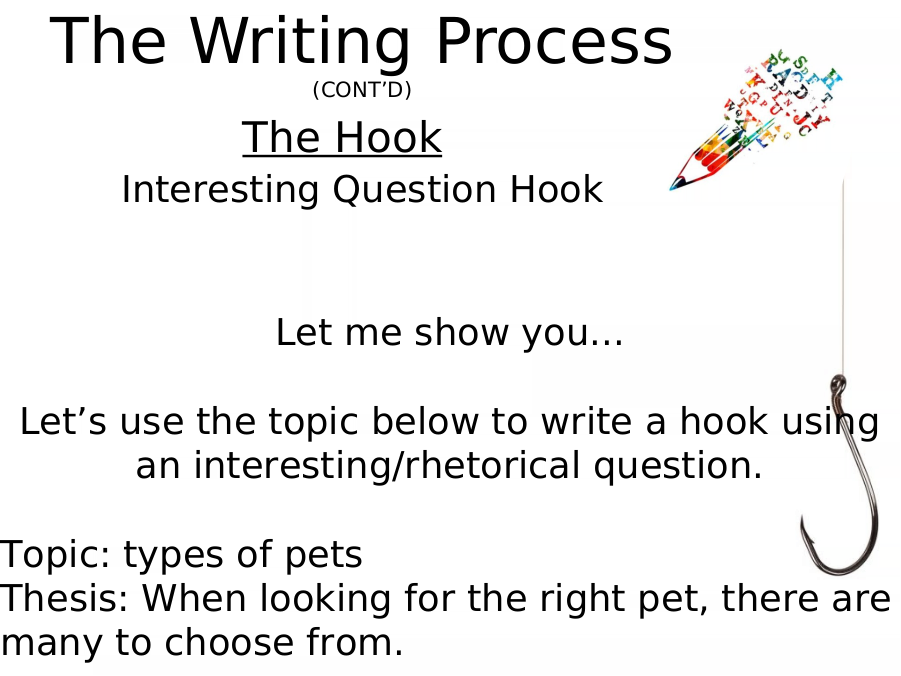 The Writing Process
(CONT'D)
The Hook
Interesting Question Hook

Let me show you…

Let's use the topic below to write a hook using an interesting/rhetorical question.

Topic: types of pets
Thesis: When looking for the right pet, there are many to choose from.